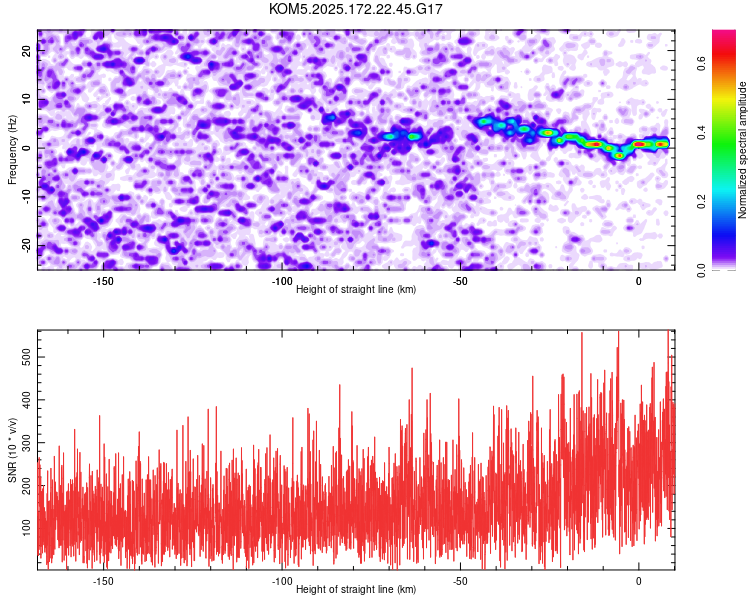 KOM5.2025.172.22.45.G17

Frequency (Hz)

20
10
0
-10
-20

-150
-100
-50
0

Height of straight line (km)

Normalized spectral amplitude

0.0
0.2
0.4
0.6

SNR (10 * v/v)

500
400
300
200
100

-150
-100
-50
0

Height of straight line (km)